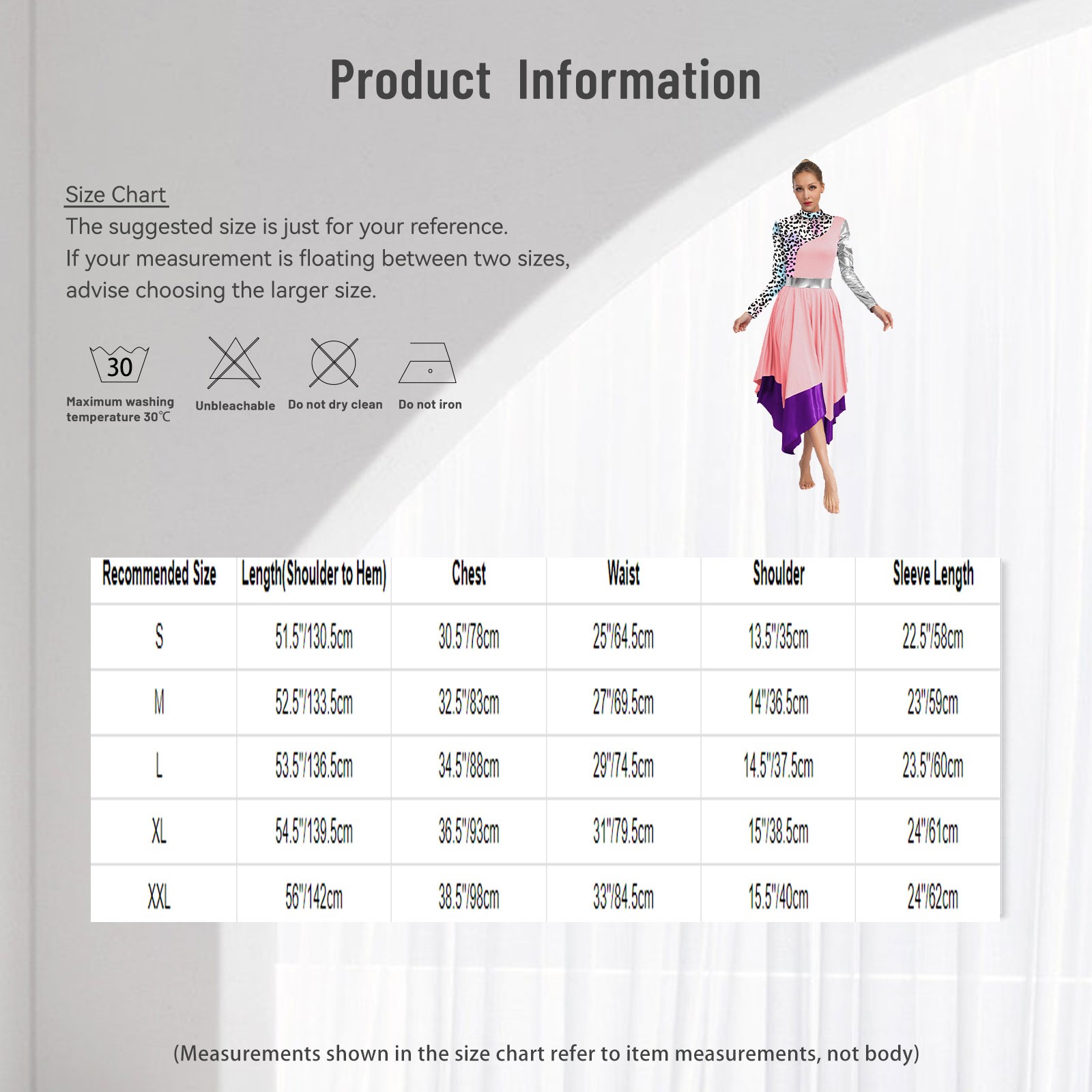 Product Information

Size Chart
The suggested size is just for your reference.
If your measurement is floating between two sizes, advise choosing the larger size.

30
Maximum washing temperature 30℃

Unbleachable

Do not dry clean

Do not iron

| Recommended Size | Length(Shoulder to Hem) | Chest | Waist | Shoulder | Sleeve Length |
|---|---|---|---|---|---|
| S | 51.5"/130.5cm | 30.5"/78cm | 25"/64.5cm | 13.5"/35cm | 22.5"/58cm |
| M | 52.5"/133.5cm | 32.5"/83cm | 27"/69.5cm | 14"/36.5cm | 23"/59cm |
| L | 53.5"/136.5cm | 34.5"/88cm | 29"/74.5cm | 14.5"/37.5cm | 23.5"/60cm |
| XL | 54.5"/139.5cm | 36.5"/93cm | 31"/79.5cm | 15"/38.5cm | 24"/61cm |
| XXL | 56"/142cm | 38.5"/98cm | 33"/84.5cm | 15.5"/40cm | 24"/62cm |

(Measurements shown in the size chart refer to item measurements, not body)